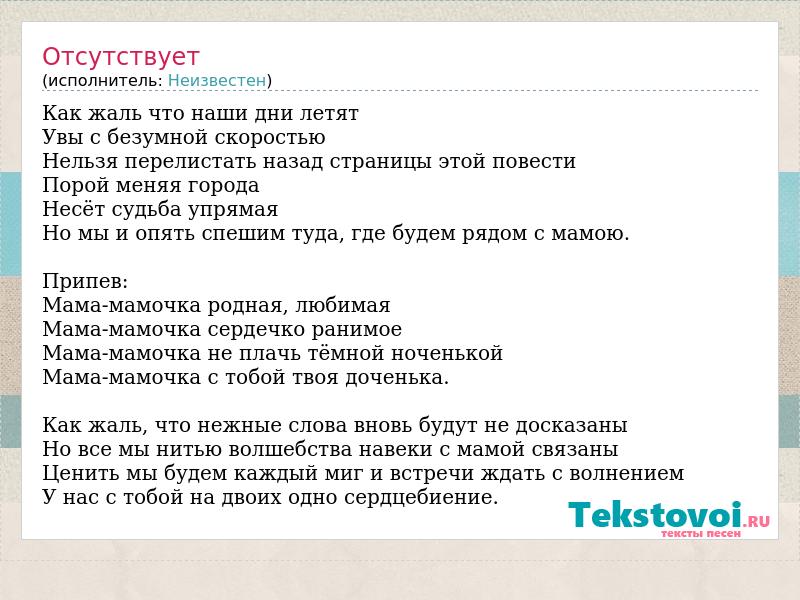 Отсутствует
(исполнитель: Неизвестен)

Как жаль что наши дни летят
Увы с безумной скоростью
Нельзя перелистать назад страницы этой повести
Порой меняя города
Несёт судьба упрямая
Но мы и опять спешим туда, где будем рядом с мамою.

Припев:
Мама-мамочка родная, любимая
Мама-мамочка сердечко ранимое
Мама-мамочка не плачь тёмной ноченькой
Мама-мамочка с тобой твоя доченька.

Как жаль, что нежные слова вновь будут не досказаны
Но все мы нитью волшебства навеки с мамой связаны
Ценить мы будем каждый миг и встречи ждать с волнением
У нас с тобой на двоих одно сердцебиение.

Tekstovoi.RU
тексты песен